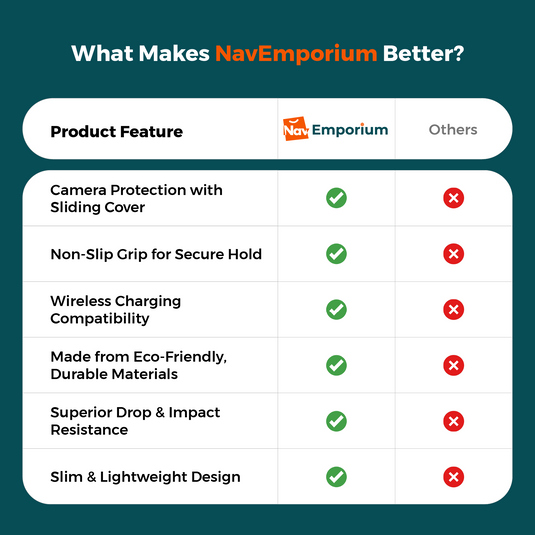 What Makes NavEmporium Better?

| Product Feature | Nav Emporium | Others |
|---|---|---|
| Camera Protection with Sliding Cover | ✓ | ✗ |
| Non-Slip Grip for Secure Hold | ✓ | ✗ |
| Wireless Charging Compatibility | ✓ | ✗ |
| Made from Eco-Friendly, Durable Materials | ✓ | ✗ |
| Superior Drop & Impact Resistance | ✓ | ✗ |
| Slim & Lightweight Design | ✓ | ✗ |